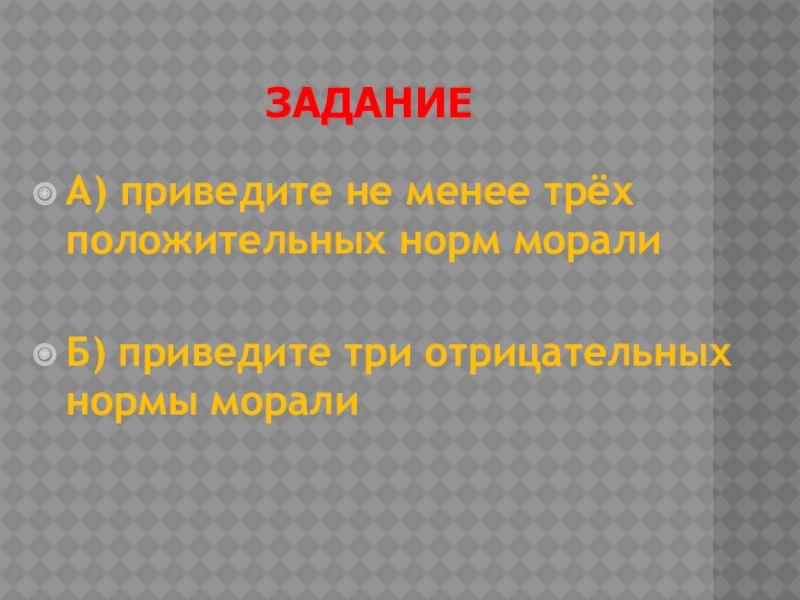 ЗАДАНИЕ

А) приведите не менее трёх положительных норм морали

Б) приведите три отрицательных нормы морали